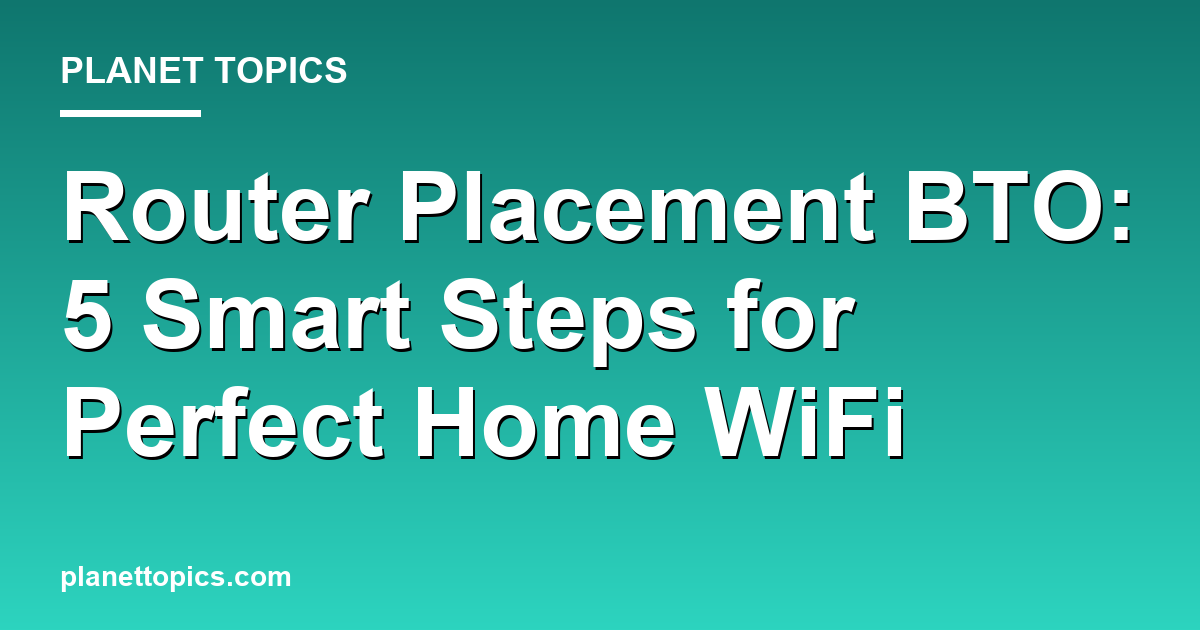 PLANET TOPICS

Router Placement BTO: 5 Smart Steps for Perfect Home WiFi

planettopics.com